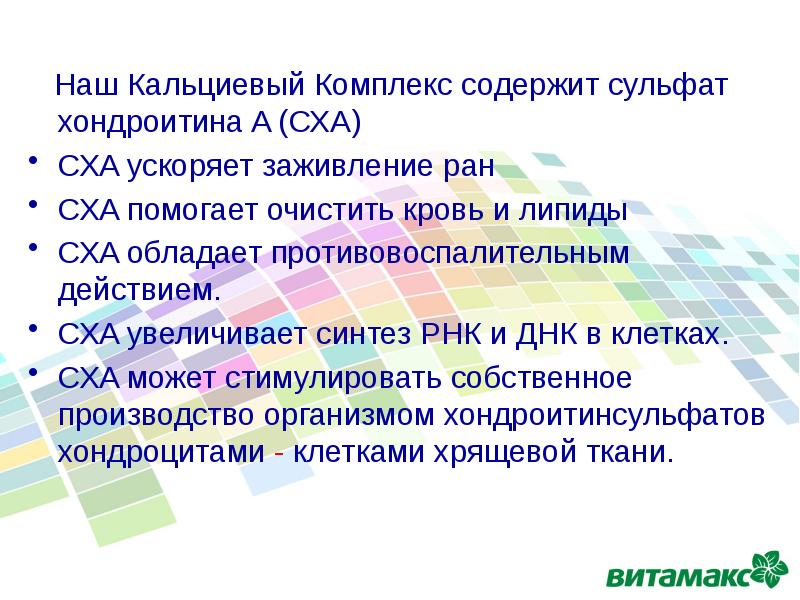 Наш Кальциевый Комплекс содержит сульфат хондроитина А (СХА)

• СХА ускоряет заживление ран
• СХА помогает очистить кровь и липиды
• СХА обладает противовоспалительным действием.
• СХА увеличивает синтез РНК и ДНК в клетках.
• СХА может стимулировать собственное производство организмом хондроитинсульфатов хондроцитами - клетками хрящевой ткани.

витамакс